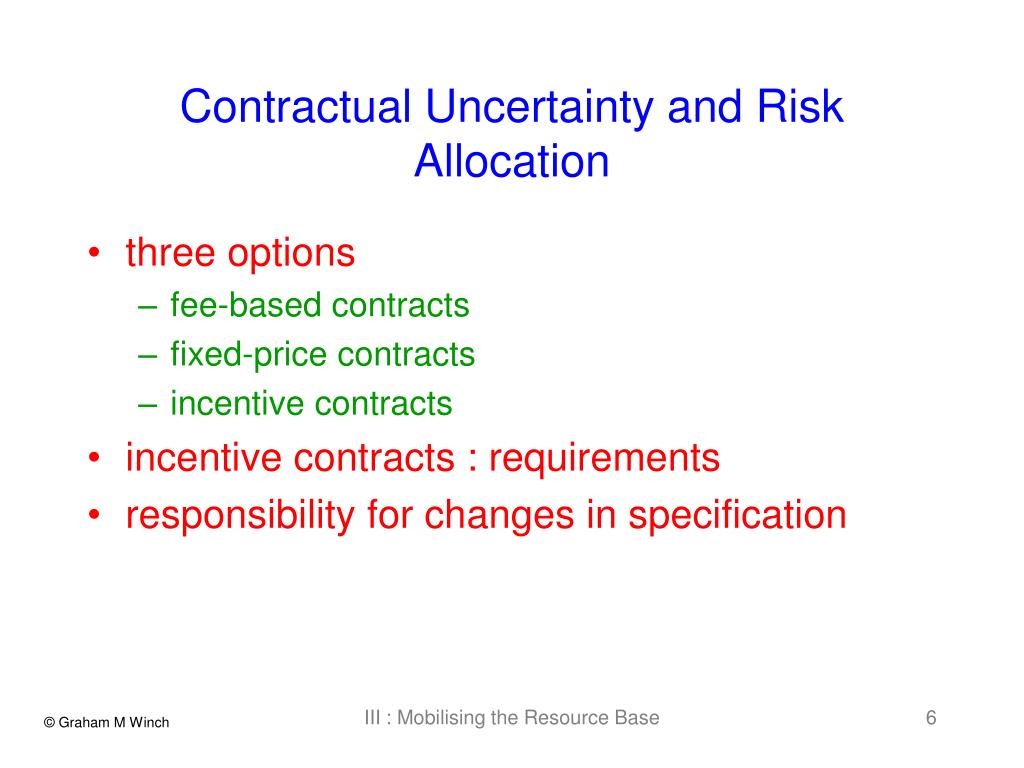 Contractual Uncertainty and Risk Allocation

• three options
– fee-based contracts
– fixed-price contracts
– incentive contracts
• incentive contracts : requirements
• responsibility for changes in specification

© Graham M Winch

III : Mobilising the Resource Base

6